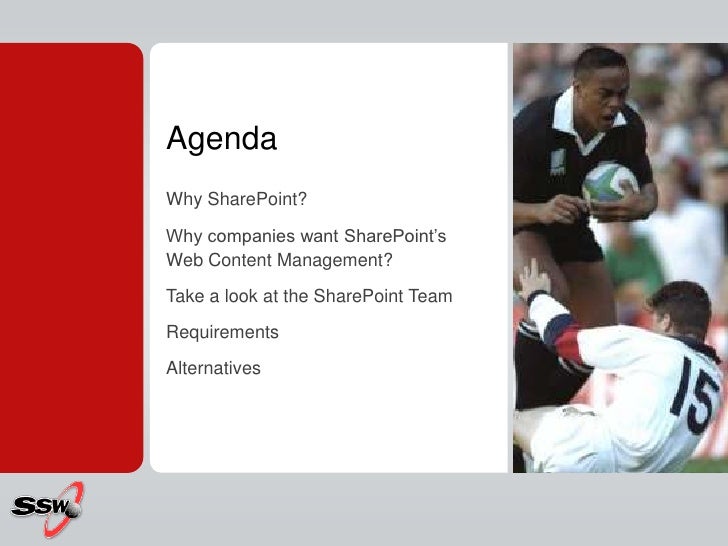 Agenda

Why SharePoint?

Why companies want SharePoint's Web Content Management?

Take a look at the SharePoint Team

Requirements

Alternatives

15

SSW